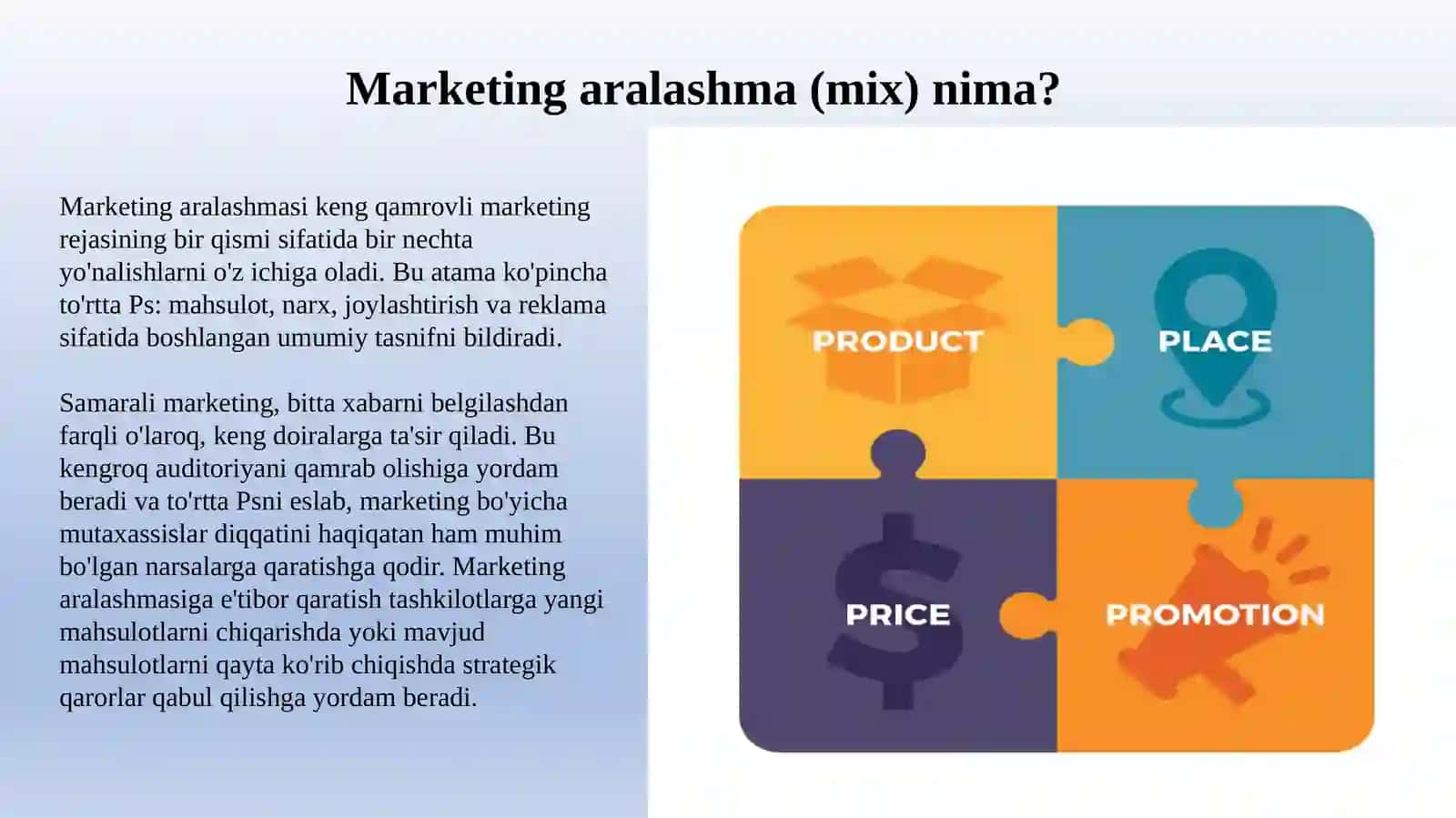 Marketing aralashma (mix) nima?

Marketing aralashmasi keng qamrovli marketing rejasining bir qismi sifatida bir nechta yo'nalishlarni o'z ichiga oladi. Bu atama ko'pincha to'rtta Ps: mahsulot, narx, joylashtirish va reklama sifatida boshlangan umumiy tasnifni bildiradi.

Samarali marketing, bitta xabarni belgilashdan farqli o'laroq, keng doiralarga ta'sir qiladi. Bu kengroq auditoriyani qamrab olishiga yordam beradi va to'rtta Psni eslab, marketing bo'yicha mutaxassislar diqqatini haqiqatan ham muhim bo'lgan narsalarga qaratishga qodir. Marketing aralashmasiga e'tibor qaratish tashkilotlarga yangi mahsulotlarni chiqarishda yoki mavjud mahsulotlarni qayta ko'rib chiqishda strategik qarorlar qabul qilishga yordam beradi.

PRODUCT

PLACE

PRICE

PROMOTION